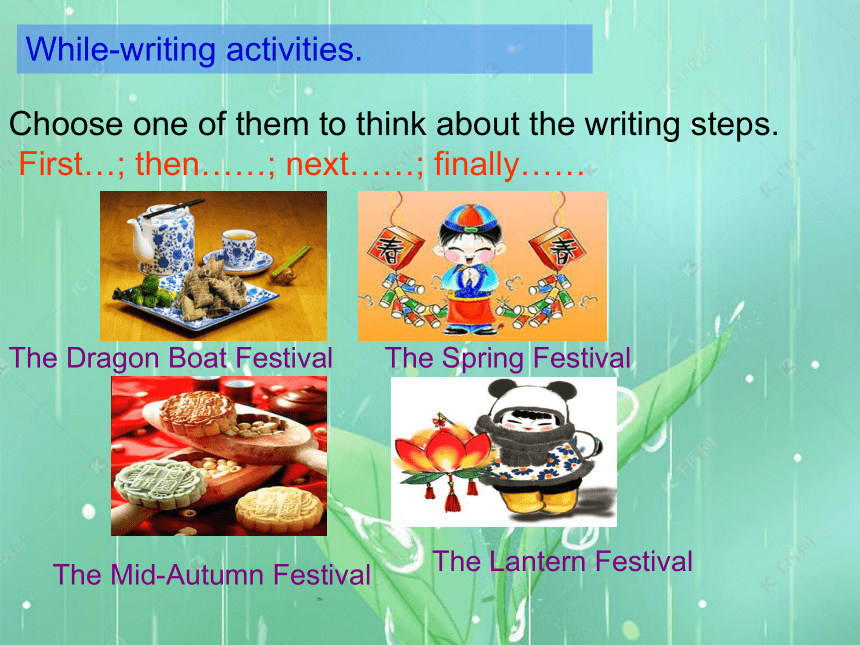 While-writing activities.

Choose one of them to think about the writing steps.
First…; then……; next……; finally……

春

春

The Dragon Boat Festival

The Spring Festival

The Mid-Autumn Festival

The Lantern Festival